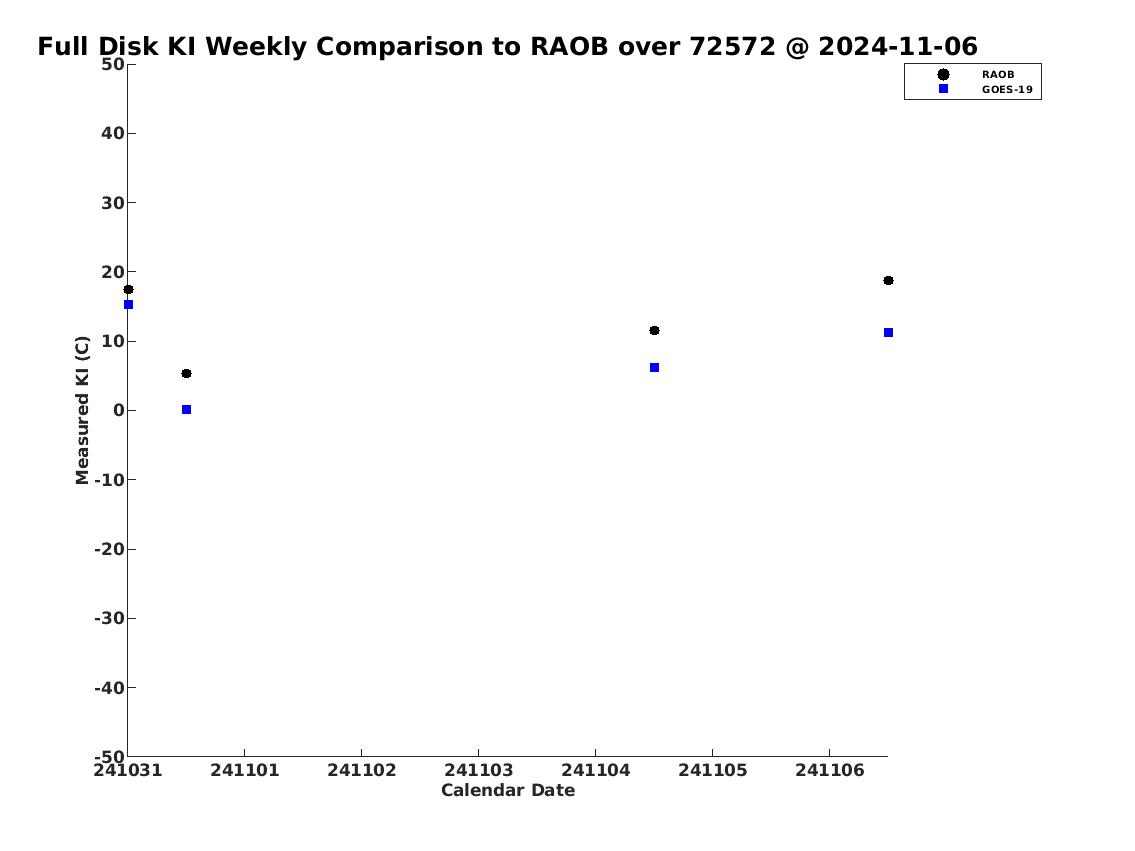 Full Disk KI Weekly Comparison to RAOB over 72572 @ 2024-11-06

RAOB
GOES-19

Measured KI (C)

50
40
30
20
10
0
-10
-20
-30
-40
-50

241031
241101
241102
241103
241104
241105
241106

Calendar Date